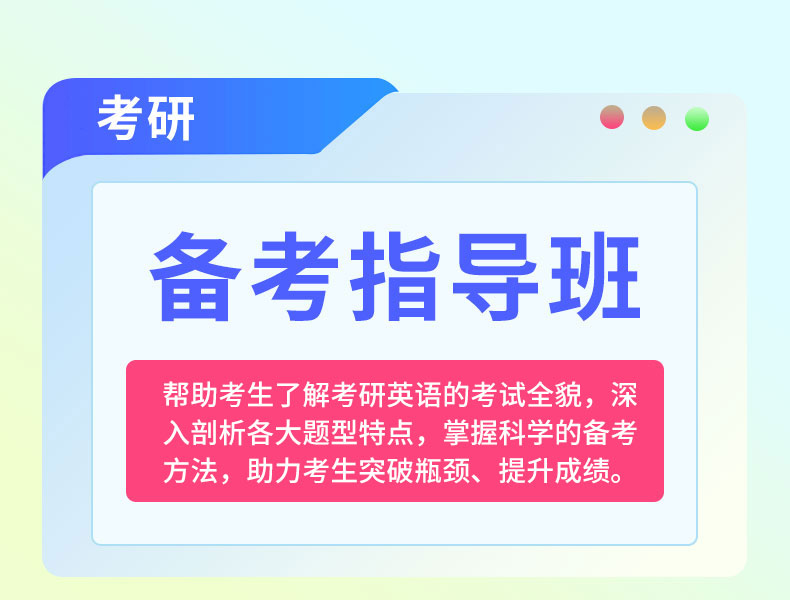 考研

备考指导班

帮助考生了解考研英语的考试全貌，深入剖析各大题型特点，掌握科学的备考方法，助力考生突破瓶颈、提升成绩。